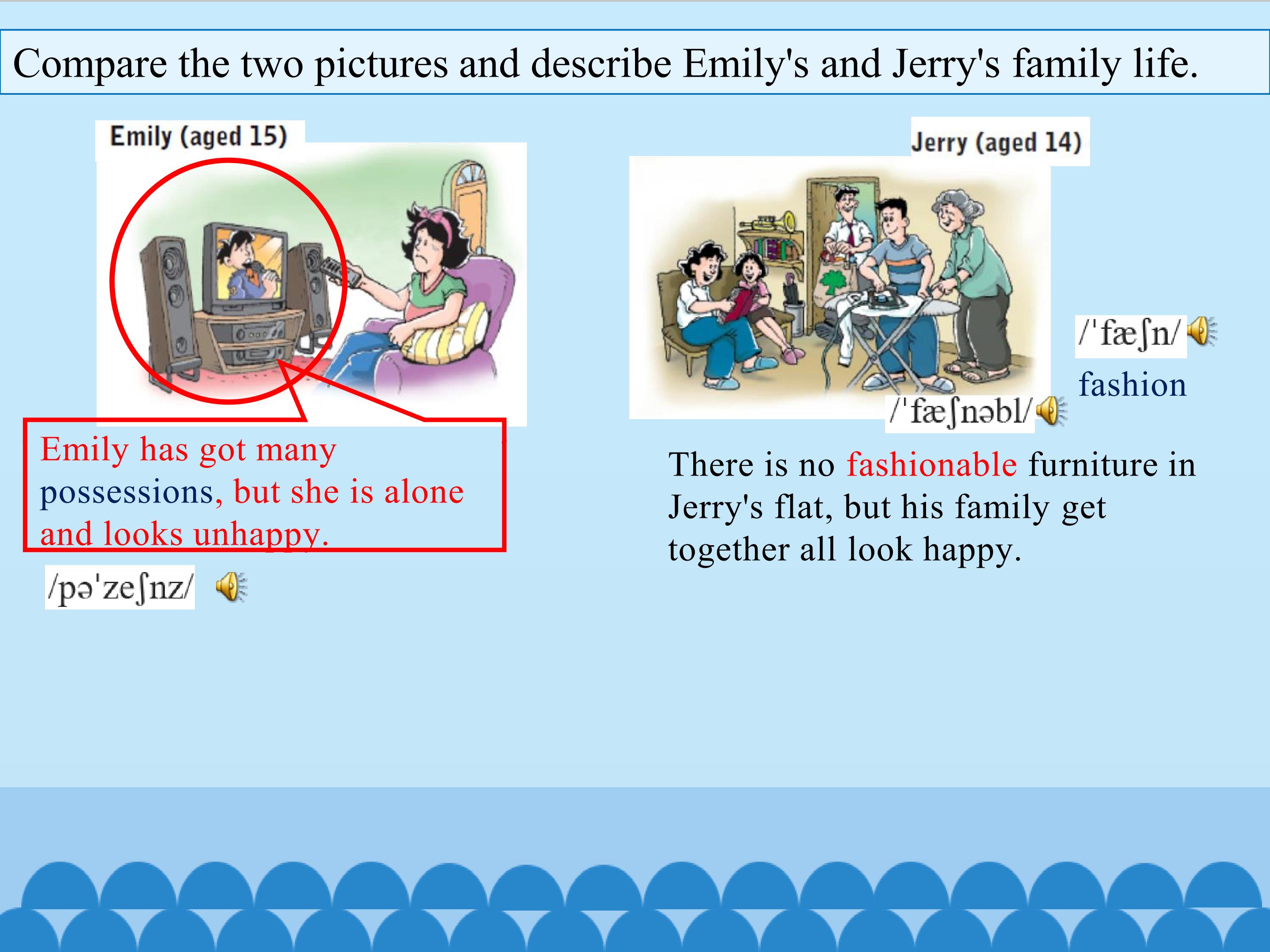 Compare the two pictures and describe Emily's and Jerry's family life.

Emily (aged 15)

Emily has got many possessions, but she is alone and looks unhappy.

/pə'zeʃnz/

Jerry (aged 14)

/'fæʃn/

fashion

/'fæʃnəbl/

There is no fashionable furniture in Jerry's flat, but his family get together all look happy.